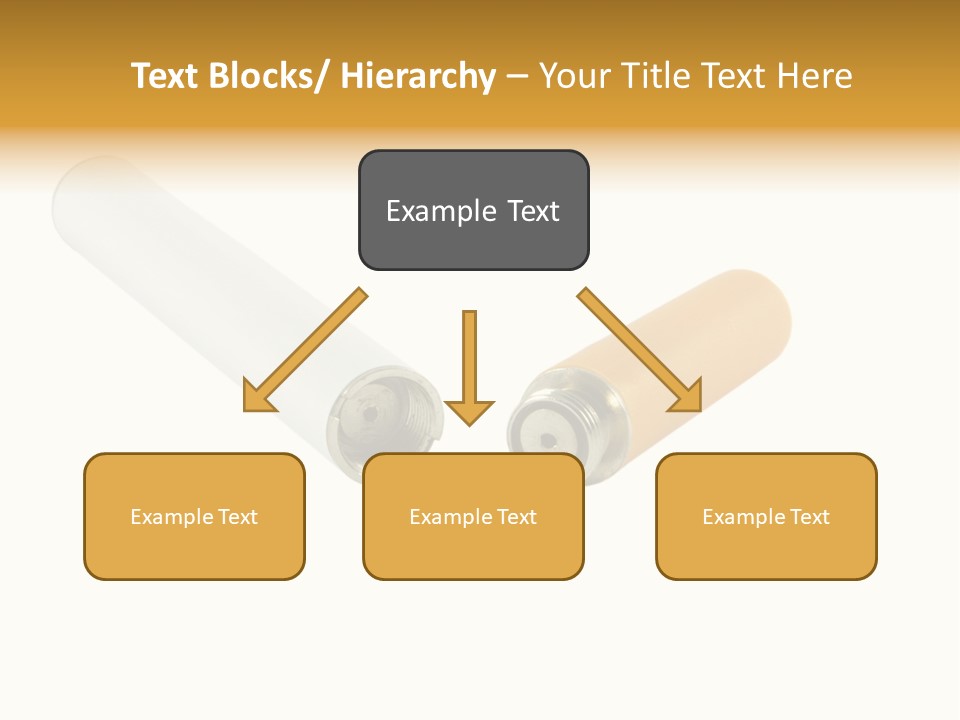 Text Blocks/ Hierarchy – Your Title Text Here

Example Text

Example Text

Example Text

Example Text